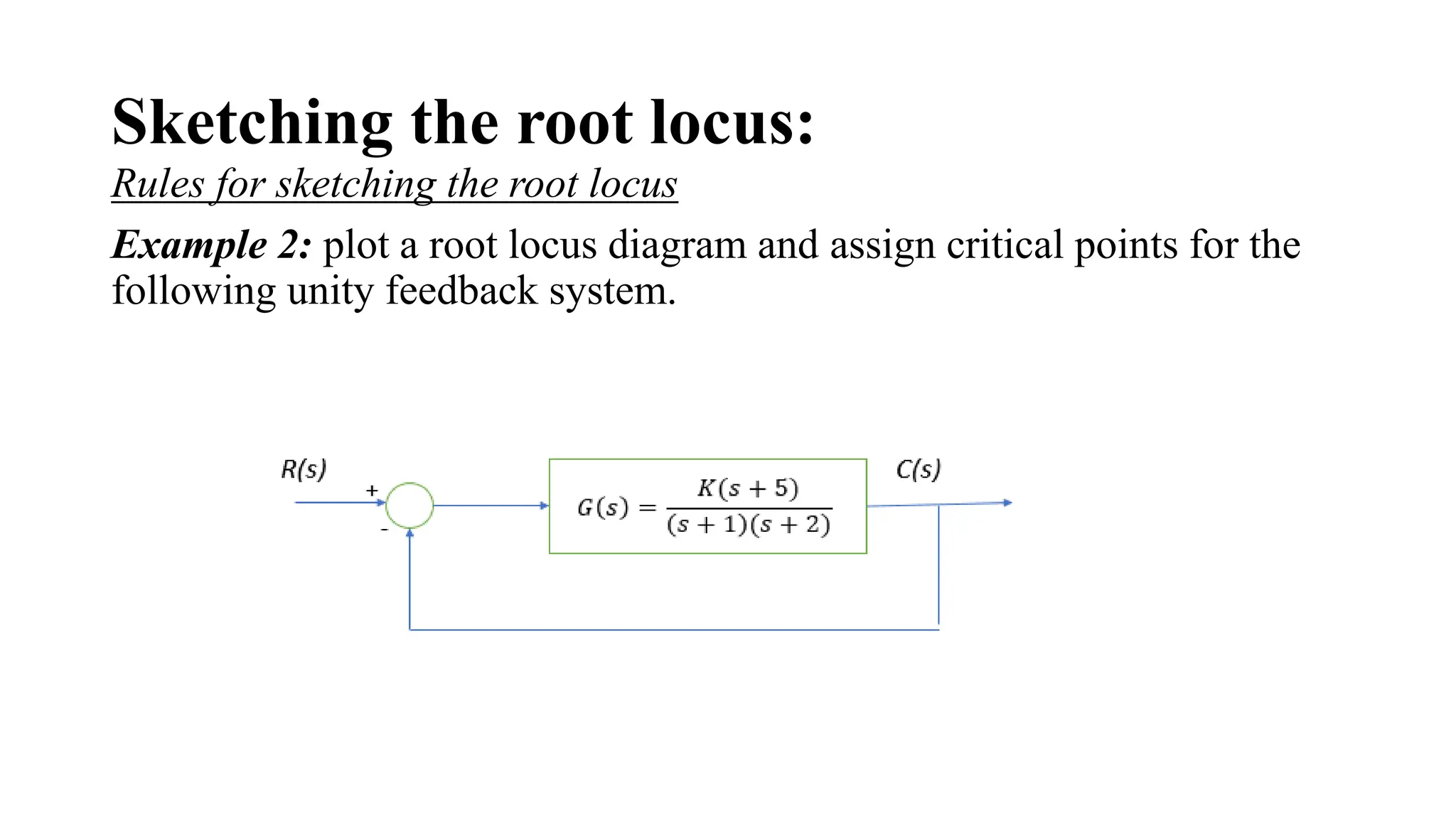 Sketching the root locus:

Rules for sketching the root locus

Example 2: plot a root locus diagram and assign critical points for the following unity feedback system.

R(s)

+

-

$G(s) = \frac{K(s+5)}{(s+1)(s+2)}$

C(s)